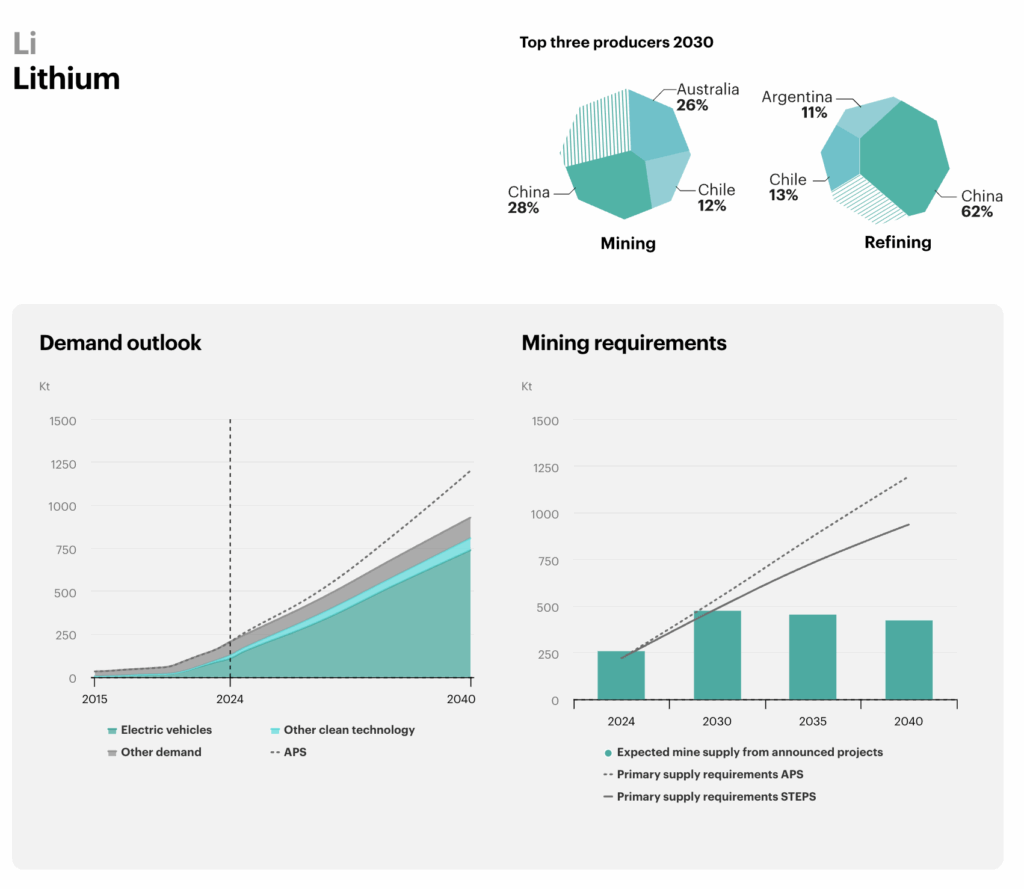 Li
Lithium

Top three producers 2030

Australia
26%
China
28%
Chile
12%
Mining

Argentina
11%
Chile
13%
China
62%
Refining

Demand outlook

Kt
1500
1250
1000
750
500
250
0
2015
2024
2040

Electric vehicles
Other clean technology
Other demand
APS

Mining requirements

Kt
1500
1250
1000
750
500
250
0
2024
2030
2035
2040

Expected mine supply from announced projects
Primary supply requirements APS
Primary supply requirements STEPS